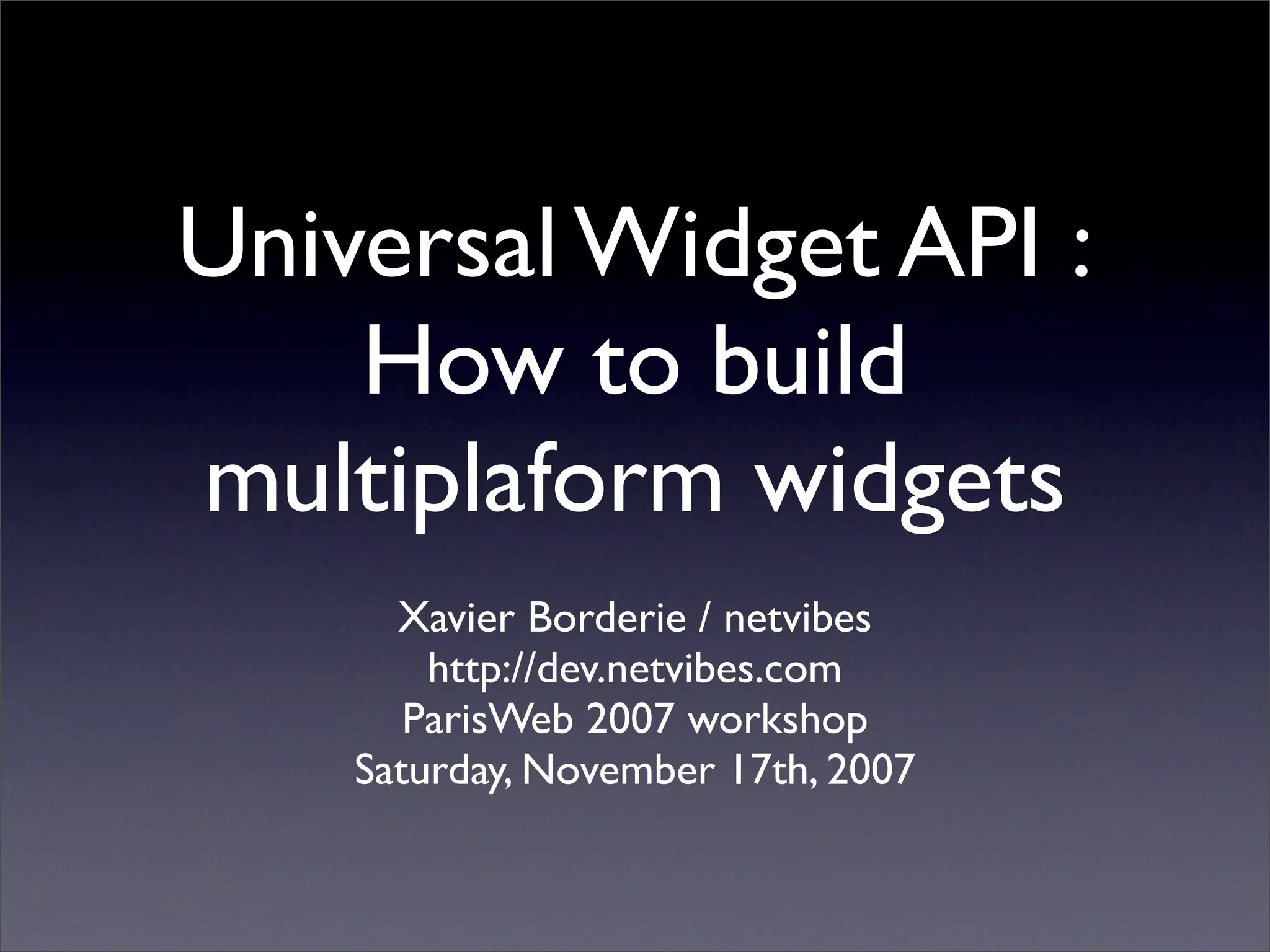 Universal Widget API : How to build multiplaform widgets

Xavier Borderie / netvibes
http://dev.netvibes.com
ParisWeb 2007 workshop
Saturday, November 17th, 2007